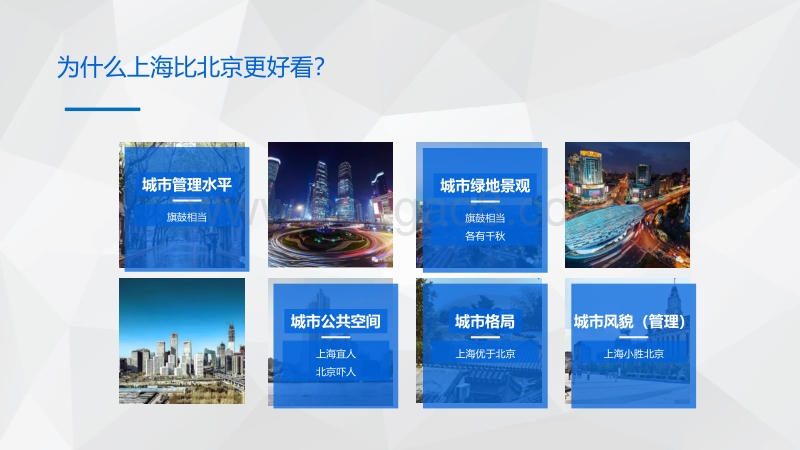 为什么上海比北京更好看?

城市管理水平

旗鼓相当

城市绿地景观

旗鼓相当
各有千秋

城市公共空间

上海宜人
北京吓人

城市格局

上海优于北京

城市风貌（管理）

上海小胜北京